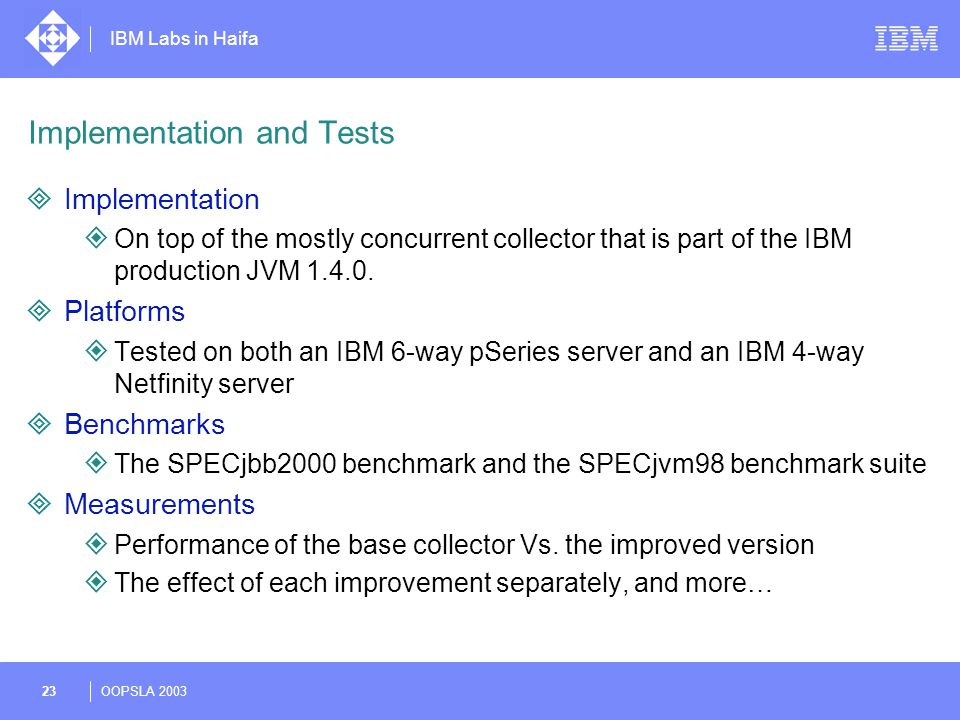 IBM Labs in Haifa

IBM

Implementation and Tests

Implementation

On top of the mostly concurrent collector that is part of the IBM production JVM 1.4.0.

Platforms

Tested on both an IBM 6-way pSeries server and an IBM 4-way Netfinity server

Benchmarks

The SPECjbb2000 benchmark and the SPECjvm98 benchmark suite

Measurements

Performance of the base collector Vs. the improved version

The effect of each improvement separately, and more…

23

OOPSLA 2003